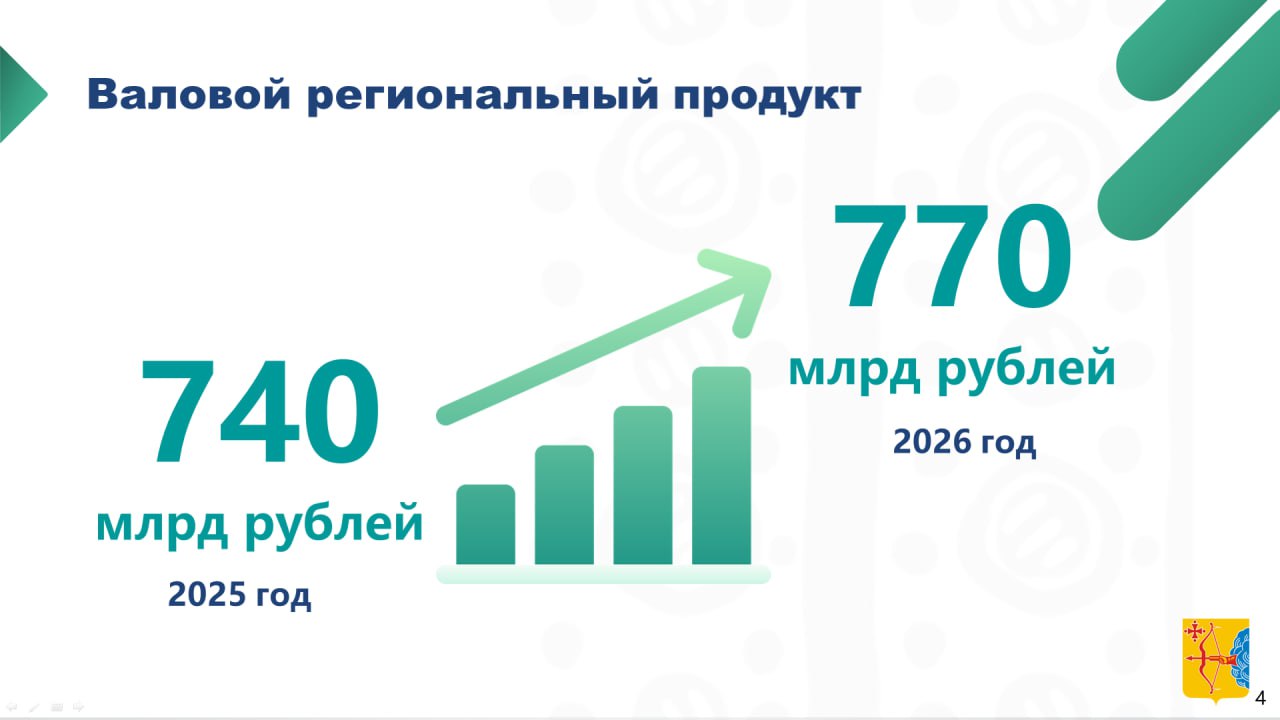 Валовой региональный продукт

740
млрд рублей
2025 год

770
млрд рублей
2026 год

4